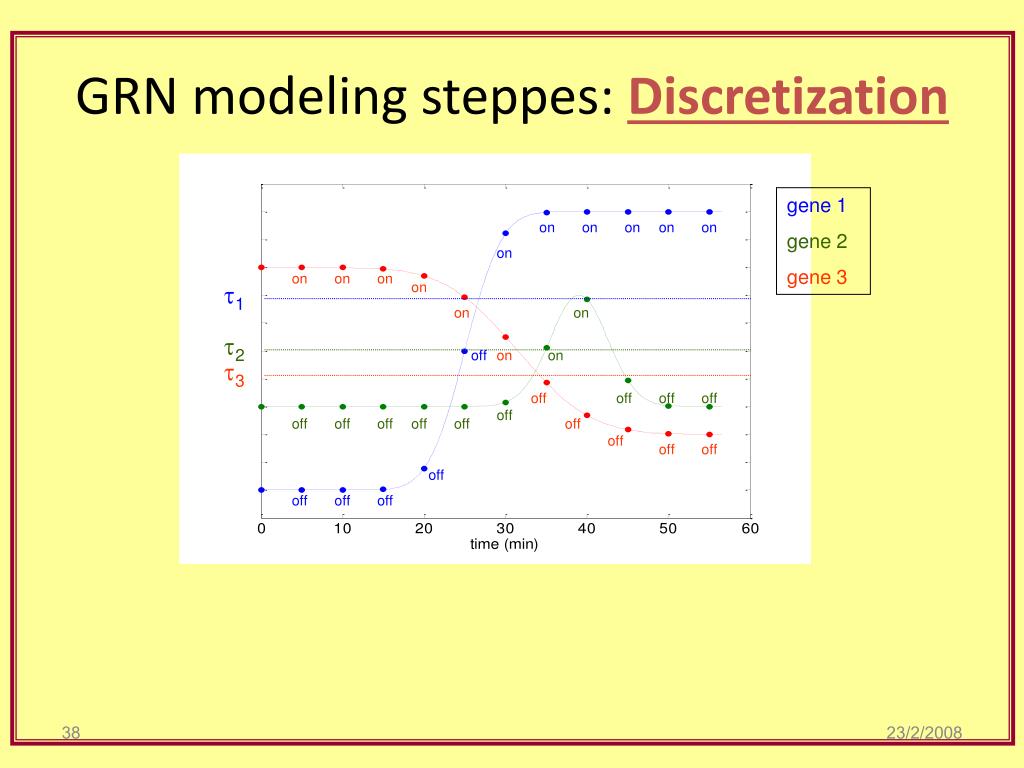 GRN modeling steppes: Discretization

gene 1
gene 2
gene 3

$\tau_1$
$\tau_2$
$\tau_3$

on on on on on
on
on on on
on
on on
off on on
off
off off off off
off
off off off off off
off
off
off off
off
off off off

0 10 20 30 40 50 60
time (min)

38

23/2/2008